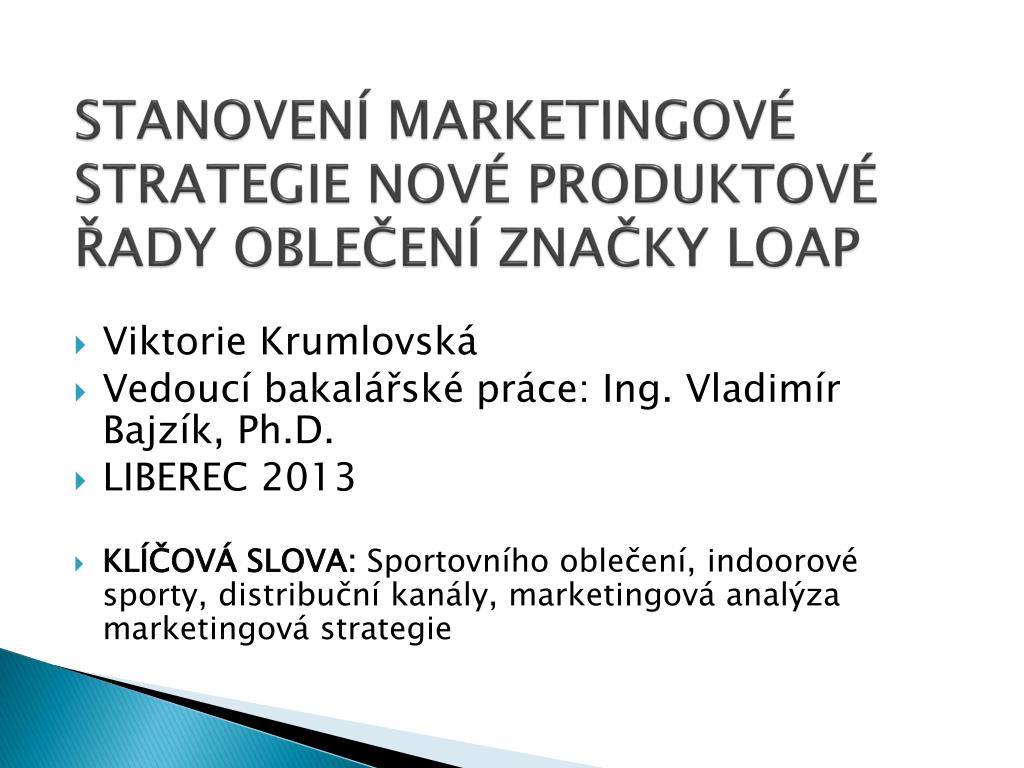 STANOVENÍ MARKETINGOVÉ STRATEGIE NOVÉ PRODUKTOVÉ ŘADY OBLEČENÍ ZNAČKY LOAP

Viktorie Krumlovská

Vedoucí bakalářské práce: Ing. Vladimír Bajzík, Ph.D.

LIBEREC 2013

KLÍČOVÁ SLOVA: Sportovního oblečení, indoorové sporty, distribuční kanály, marketingová analýza marketingová strategie